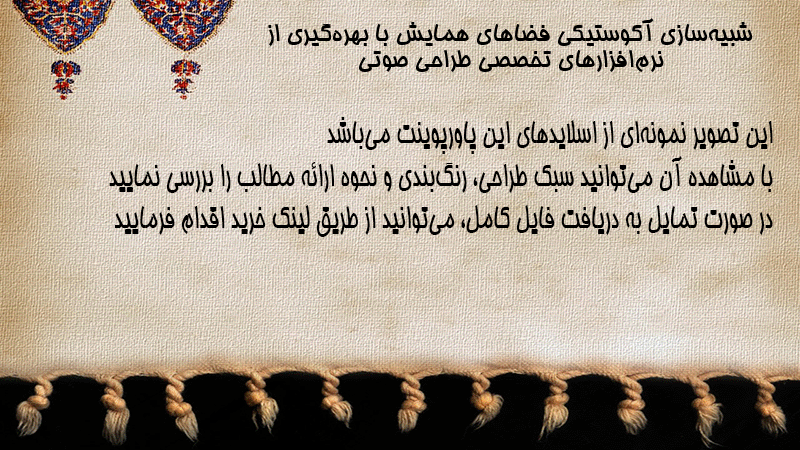 شبیه‌سازی آکوستیکی فضاهای همایش با بهره‌گیری از نرم‌افزارهای تخصصی طراحی صوتی

این تصویر نمونه‌ای از اسلایدهای این پاورپوینت می‌باشد
با مشاهده آن می‌توانید سبک طراحی، رنگ‌بندی و نحوه ارائه مطالب را بررسی نمایید
در صورت تمایل به دریافت فایل کامل، می‌توانید از طریق لینک خرید اقدام فرمایید